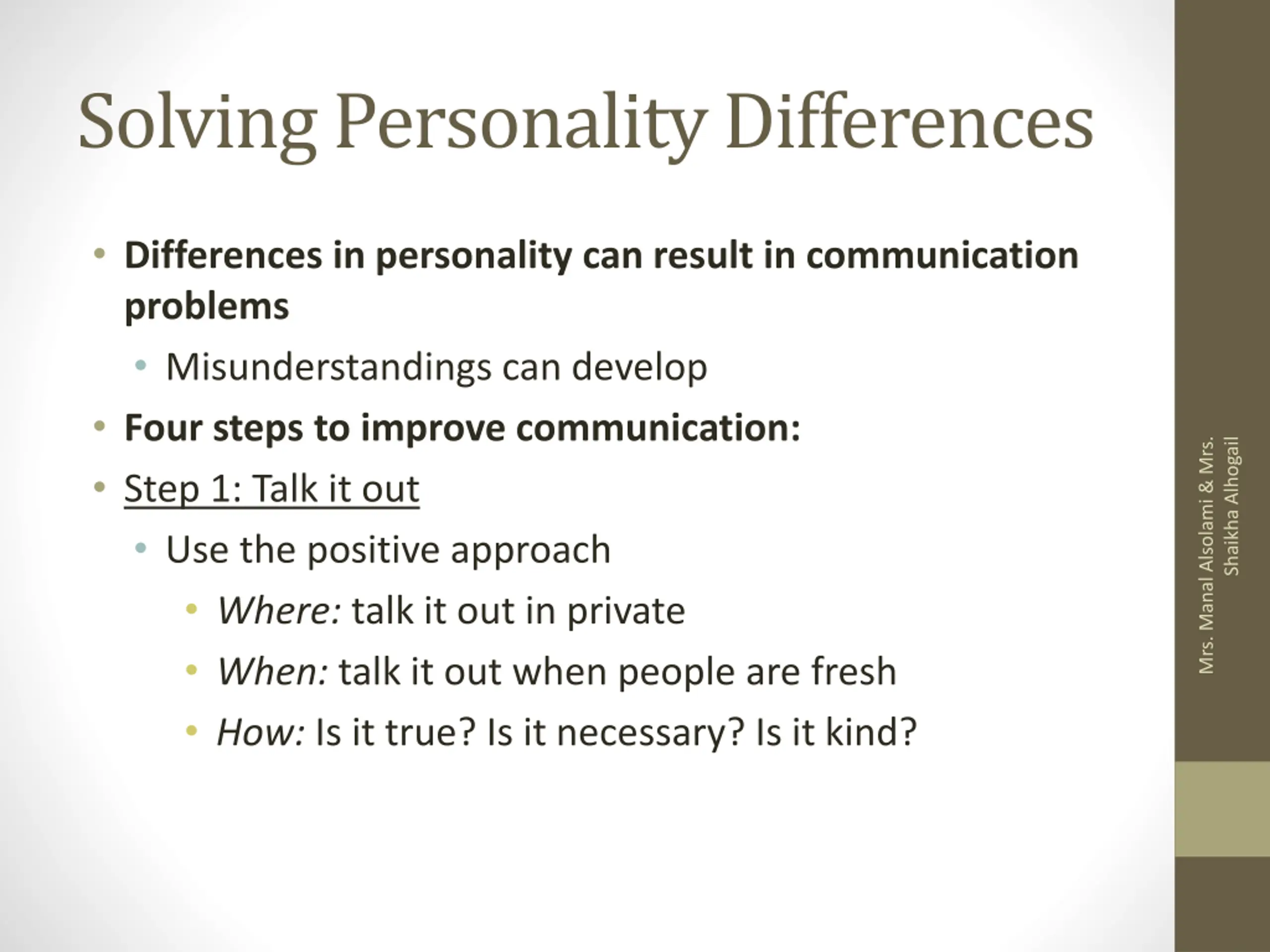 Solving Personality Differences

• Differences in personality can result in communication problems
  • Misunderstandings can develop
• Four steps to improve communication:
• Step 1: Talk it out
  • Use the positive approach
    • Where: talk it out in private
    • When: talk it out when people are fresh
    • How: Is it true? Is it necessary? Is it kind?

Mrs. Manal Alsolami & Mrs. Shaikha Alhogail